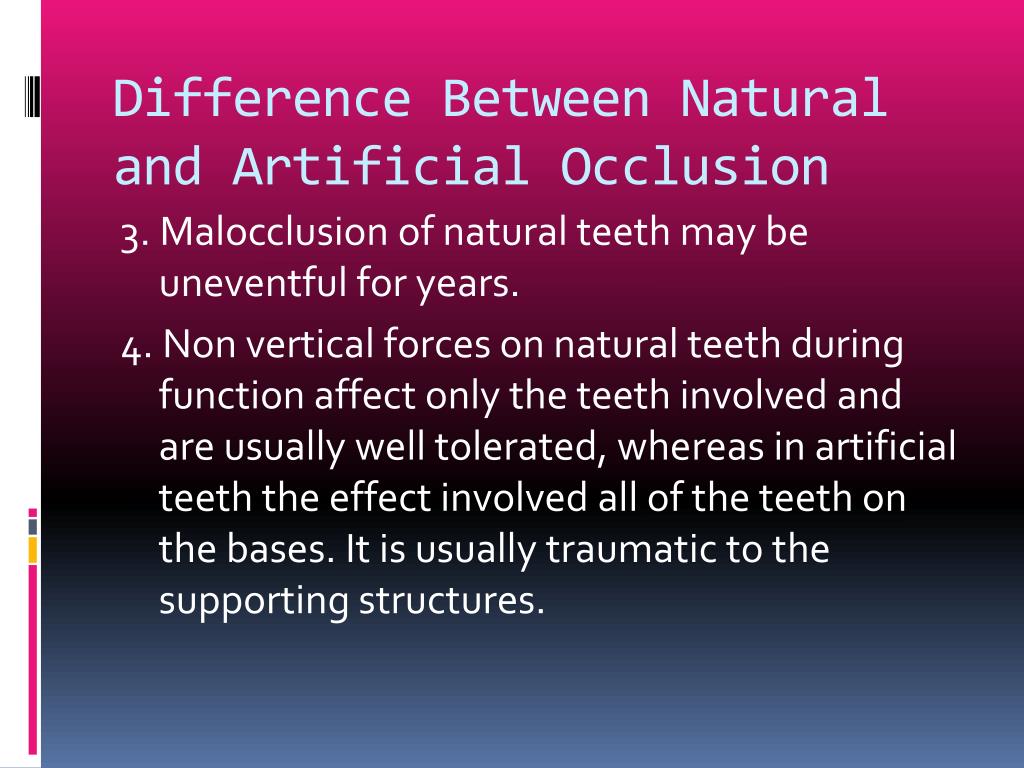 Difference Between Natural and Artificial Occlusion

3. Malocclusion of natural teeth may be uneventful for years.

4. Non vertical forces on natural teeth during function affect only the teeth involved and are usually well tolerated, whereas in artificial teeth the effect involved all of the teeth on the bases. It is usually traumatic to the supporting structures.